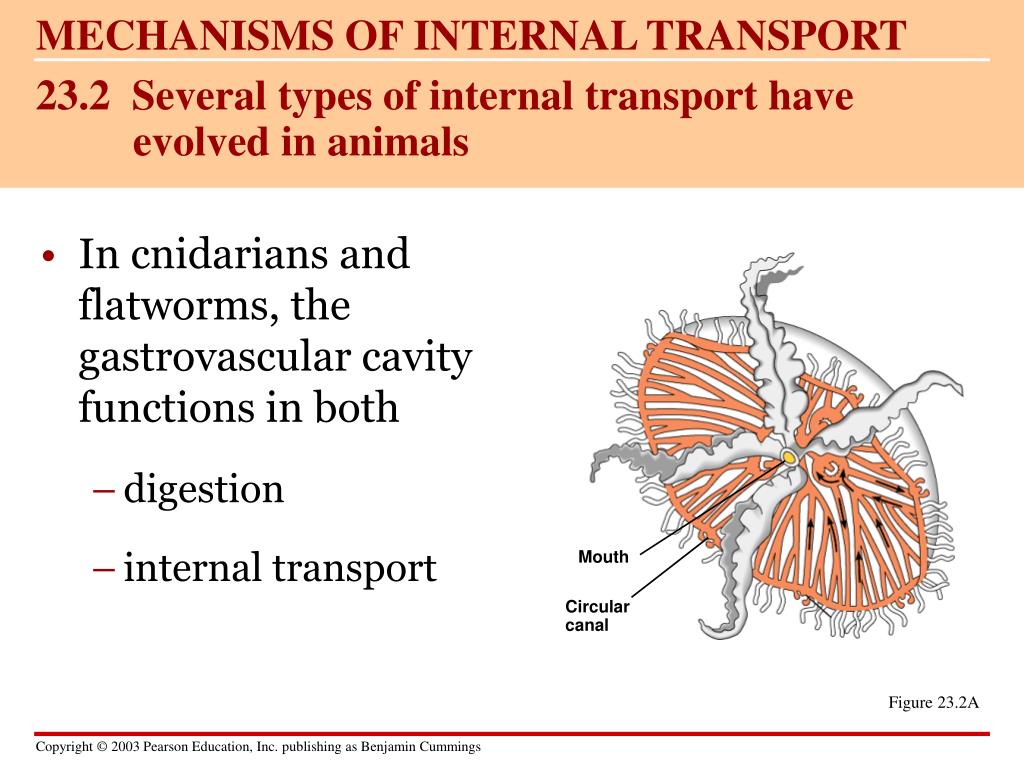 MECHANISMS OF INTERNAL TRANSPORT

23.2 Several types of internal transport have evolved in animals

• In cnidarians and flatworms, the gastrovascular cavity functions in both

– digestion

– internal transport

Mouth

Circular canal

Figure 23.2A

Copyright © 2003 Pearson Education, Inc. publishing as Benjamin Cummings